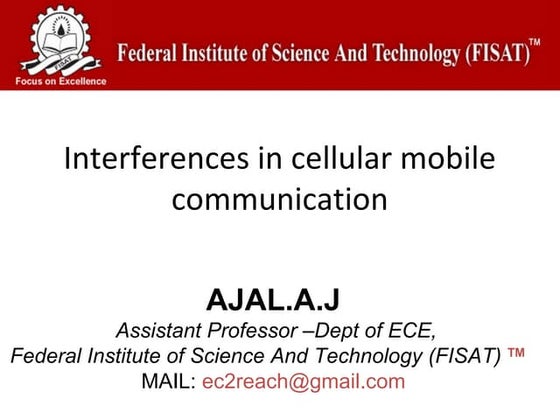 FISAT
Focus on Excellence
Federal Institute of Science And Technology (FISAT)™

Interferences in cellular mobile communication

AJAL.A.J
Assistant Professor –Dept of ECE,
Federal Institute of Science And Technology (FISAT) ™
MAIL: ec2reach@gmail.com